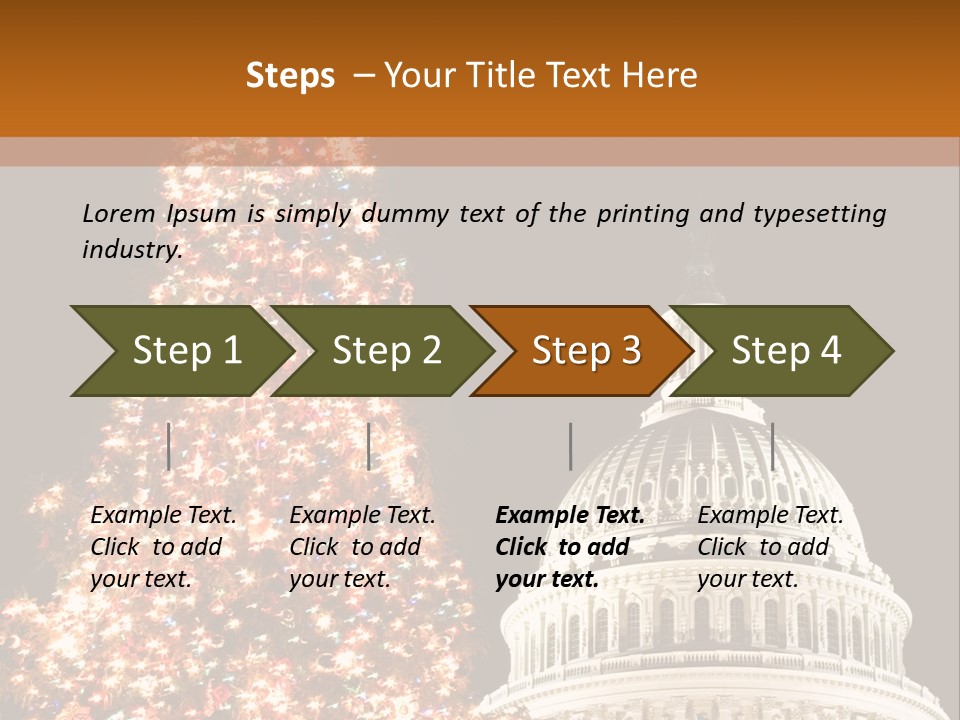 Steps – Your Title Text Here

Lorem Ipsum is simply dummy text of the printing and typesetting industry.

Step 1

Step 2

Step 3

Step 4

Example Text. Click to add your text.

Example Text. Click to add your text.

Example Text. Click to add your text.

Example Text. Click to add your text.